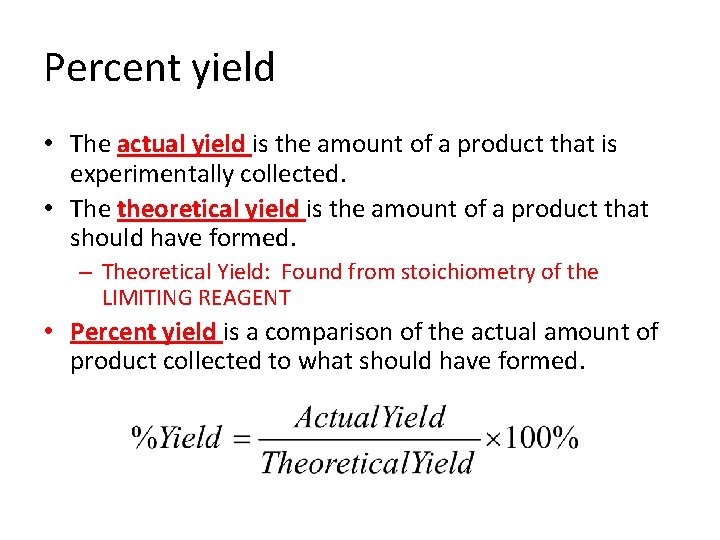 Percent yield

• The actual yield is the amount of a product that is experimentally collected.
• The theoretical yield is the amount of a product that should have formed.
– Theoretical Yield: Found from stoichiometry of the LIMITING REAGENT
• Percent yield is a comparison of the actual amount of product collected to what should have formed.

$\%Yield = \frac{ActualYield}{TheoreticalYield} \times 100\%$